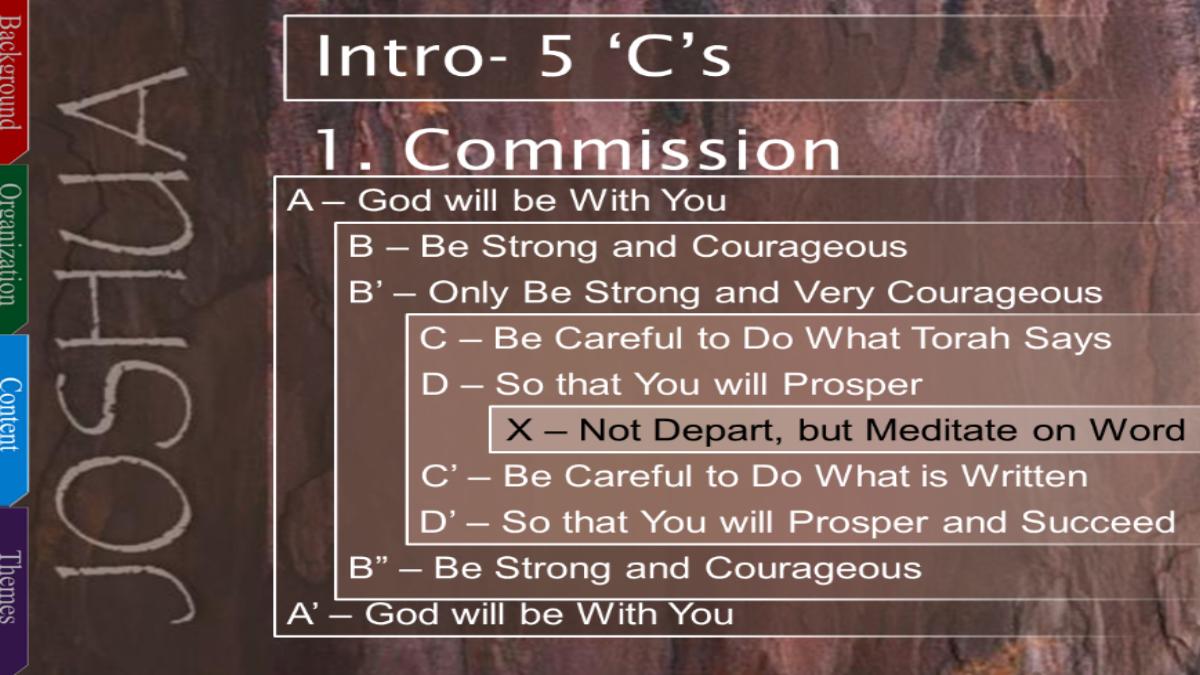 Background
Organization
Content
Themes

JOSHUA

Intro- 5 ‘C’s

1. Commission

A – God will be With You

B – Be Strong and Courageous

B’ – Only Be Strong and Very Courageous

C – Be Careful to Do What Torah Says

D – So that You will Prosper

X – Not Depart, but Meditate on Word

C’ – Be Careful to Do What is Written

D’ – So that You will Prosper and Succeed

B” – Be Strong and Courageous

A’ – God will be With You